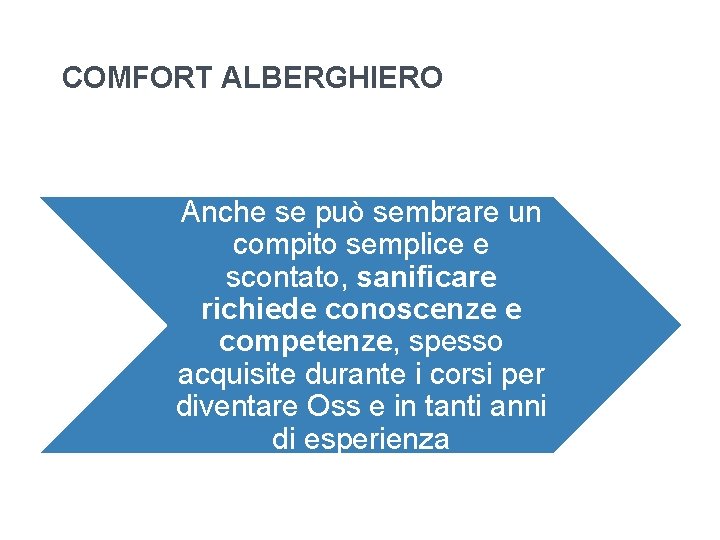 COMFORT ALBERGHIERO

Anche se può sembrare un compito semplice e scontato, sanificare richiede conoscenze e competenze, spesso acquisite durante i corsi per diventare Oss e in tanti anni di esperienza